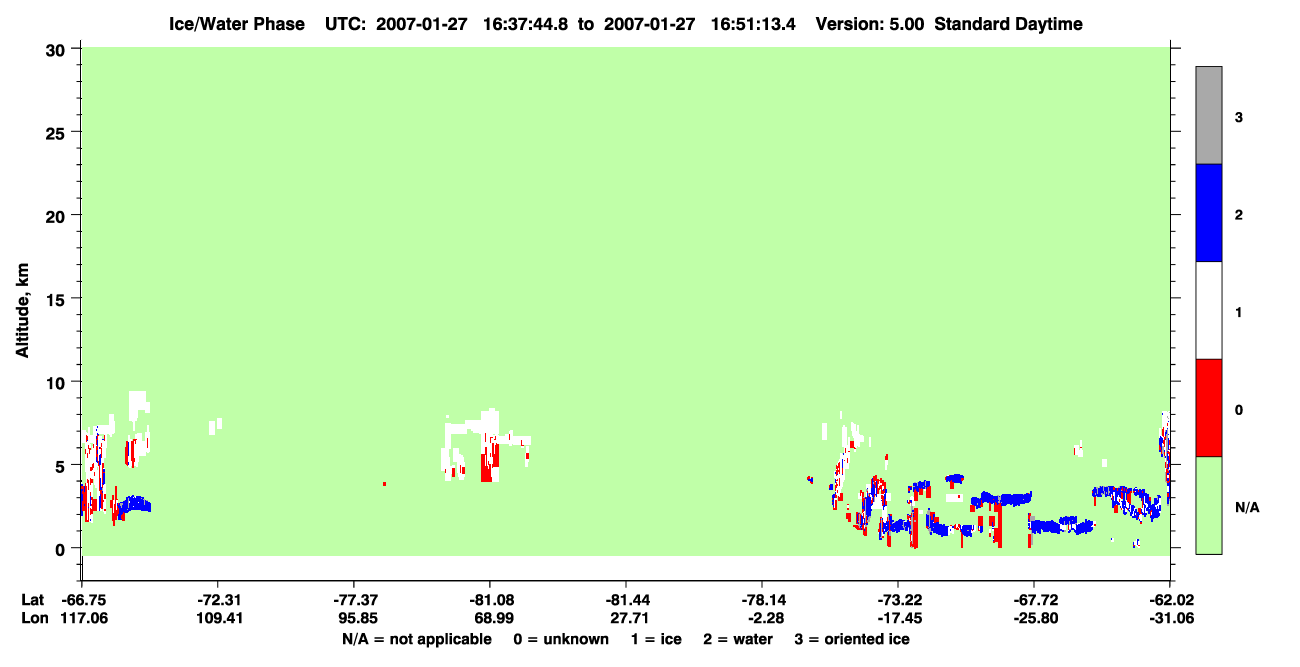 Ice/Water Phase UTC: 2007-01-27 16:37:44.8 to 2007-01-27 16:51:13.4 Version: 5.00 Standard Daytime

Altitude, km

30
25
20
15
10
5
0

3
2
1
0
N/A

| Lat | -66.75 | -72.31 | -77.37 | -81.08 | -81.44 | -78.14 | -73.22 | -67.72 | -62.02 |
|---|---|---|---|---|---|---|---|---|---|
| Lon | 117.06 | 109.41 | 95.85 | 68.99 | 27.71 | -2.28 | -17.45 | -25.80 | -31.06 |

N/A = not applicable 0 = unknown 1 = ice 2 = water 3 = oriented ice